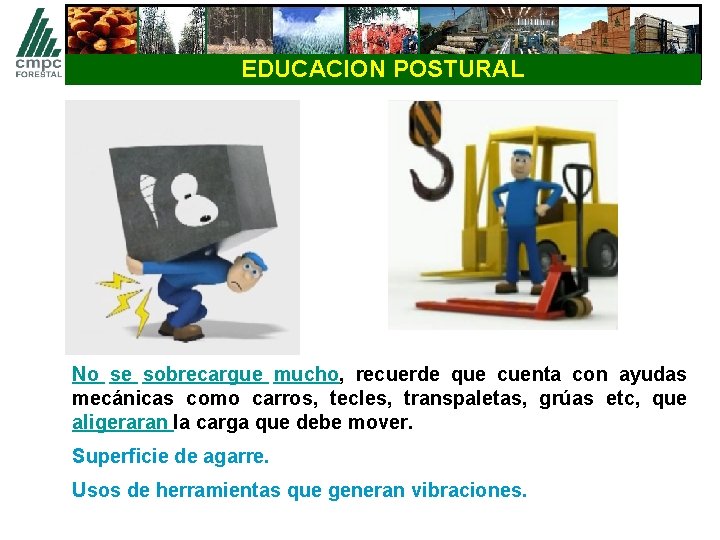 cmpc
FORESTAL

EDUCACION POSTURAL

No se sobrecargue mucho, recuerde que cuenta con ayudas mecánicas como carros, tecles, transpaletas, grúas etc, que aligeraran la carga que debe mover.

Superficie de agarre.

Usos de herramientas que generan vibraciones.